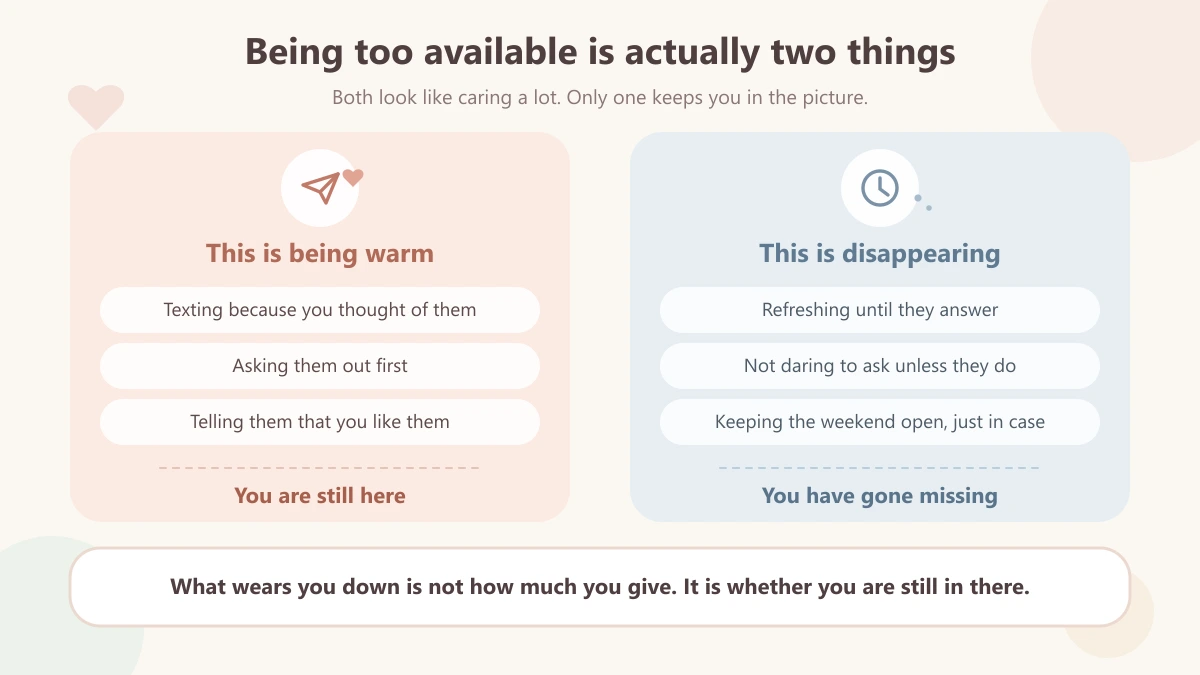 Being too available is actually two things

Both look like caring a lot. Only one keeps you in the picture.

This is being warm

Texting because you thought of them

Asking them out first

Telling them that you like them

You are still here

This is disappearing

Refreshing until they answer

Not daring to ask unless they do

Keeping the weekend open, just in case

You have gone missing

What wears you down is not how much you give. It is whether you are still in there.